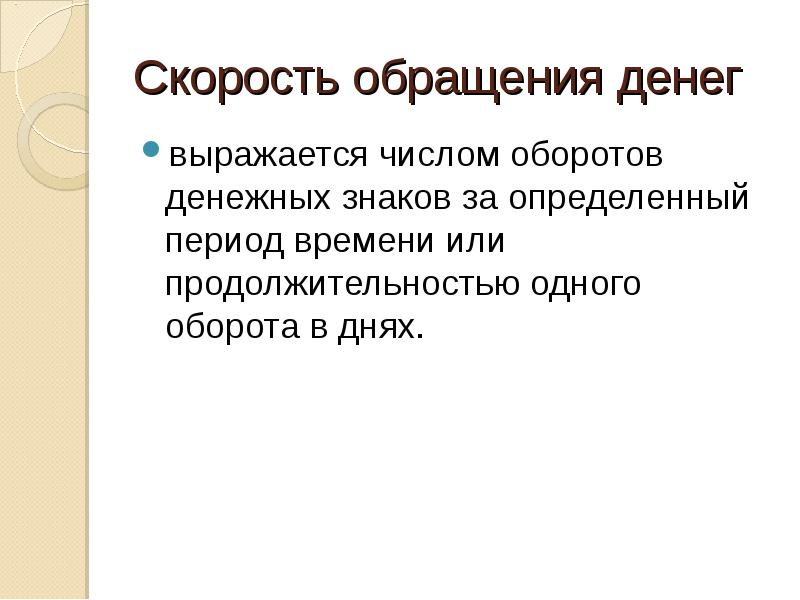 Скорость обращения денег

выражается числом оборотов денежных знаков за определенный период времени или продолжительностью одного оборота в днях.